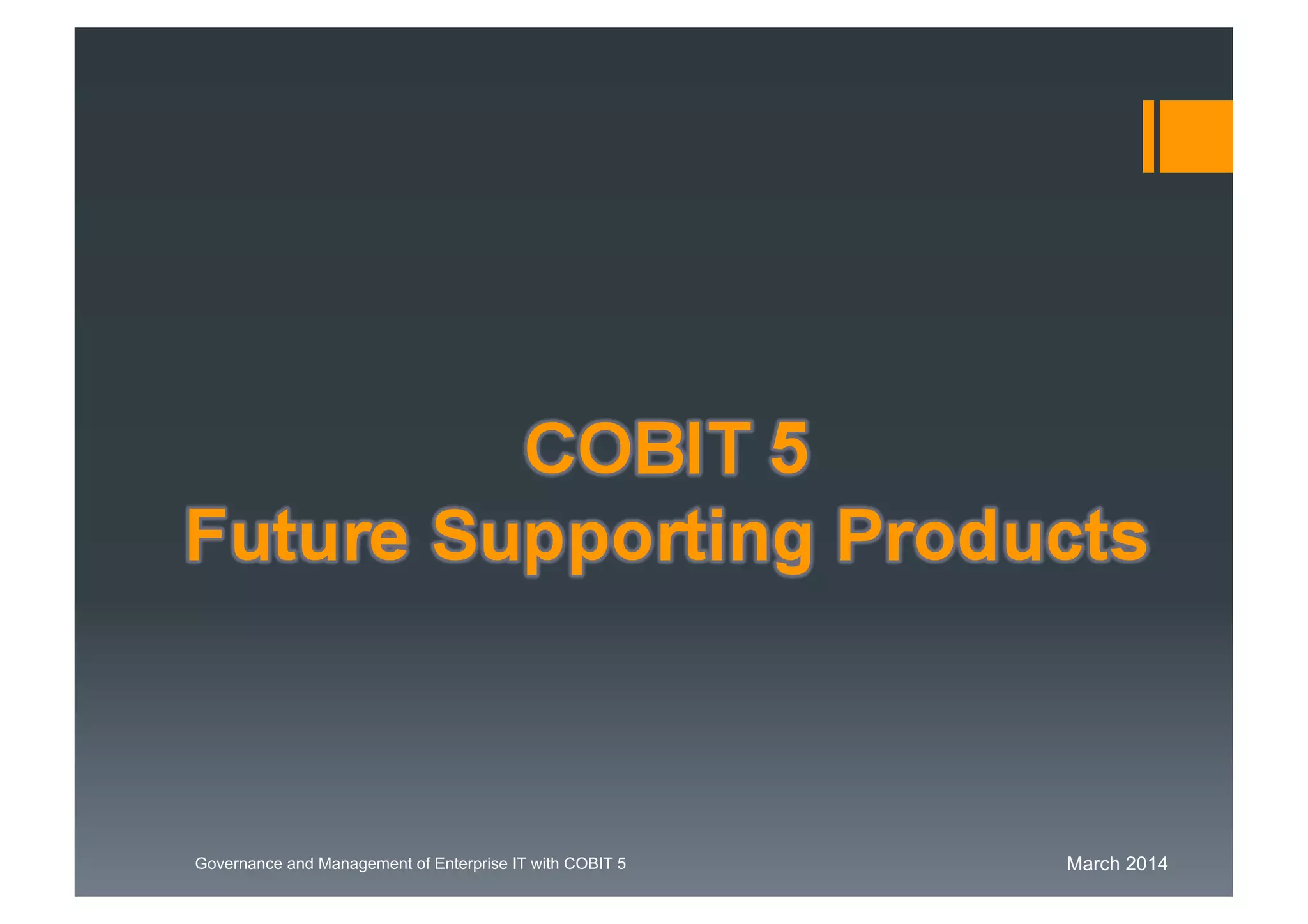 COBIT 5
Future Supporting Products

Governance and Management of Enterprise IT with COBIT 5

March 2014